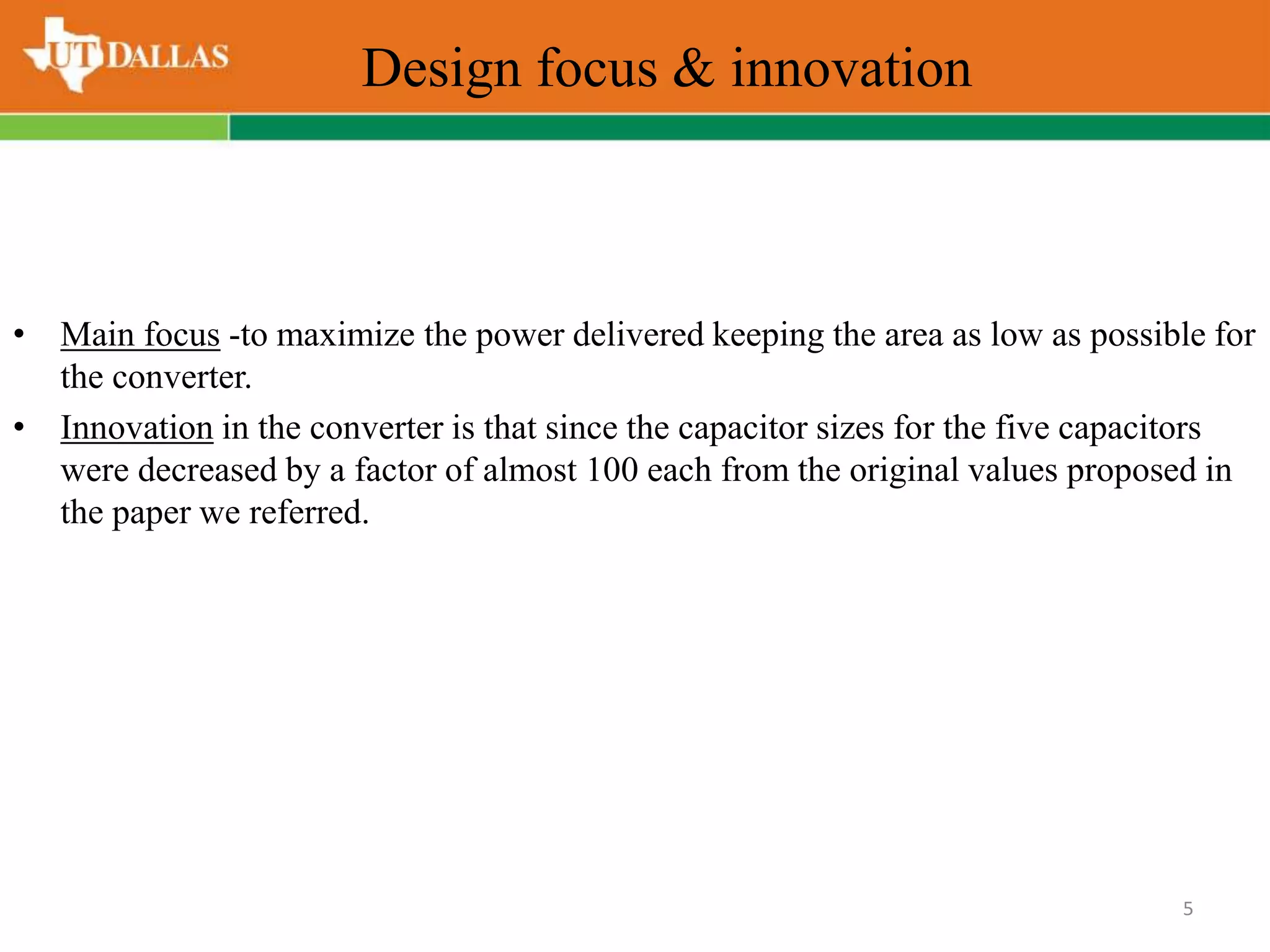 UT DALLAS

Design focus & innovation

• Main focus -to maximize the power delivered keeping the area as low as possible for the converter.

• Innovation in the converter is that since the capacitor sizes for the five capacitors were decreased by a factor of almost 100 each from the original values proposed in the paper we referred.

5